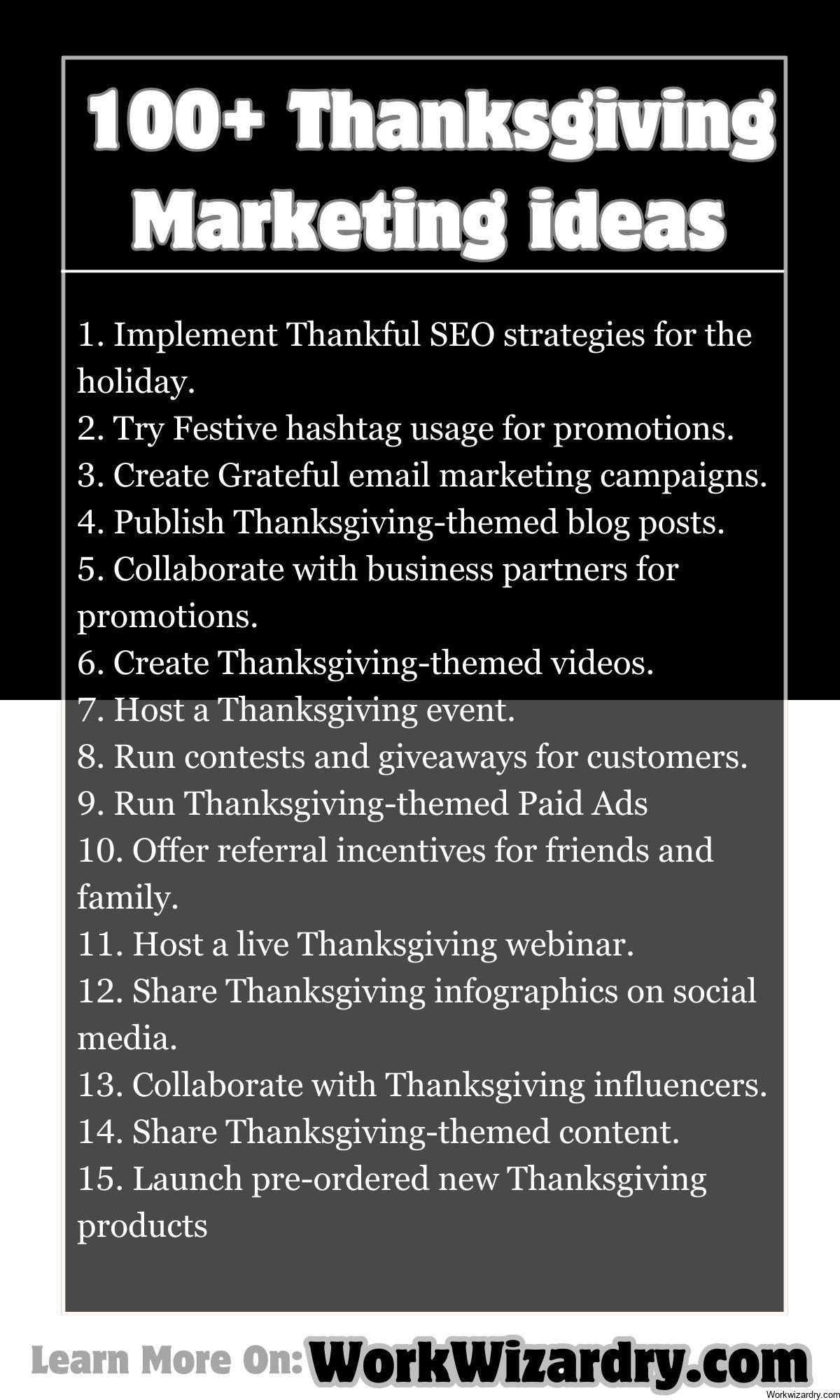 100+ Thanksgiving Marketing ideas

1. Implement Thankful SEO strategies for the holiday.
2. Try Festive hashtag usage for promotions.
3. Create Grateful email marketing campaigns.
4. Publish Thanksgiving-themed blog posts.
5. Collaborate with business partners for promotions.
6. Create Thanksgiving-themed videos.
7. Host a Thanksgiving event.
8. Run contests and giveaways for customers.
9. Run Thanksgiving-themed Paid Ads
10. Offer referral incentives for friends and family.
11. Host a live Thanksgiving webinar.
12. Share Thanksgiving infographics on social media.
13. Collaborate with Thanksgiving influencers.
14. Share Thanksgiving-themed content.
15. Launch pre-ordered new Thanksgiving products

Learn More On: WorkWizardry.com

Workwizardry.com